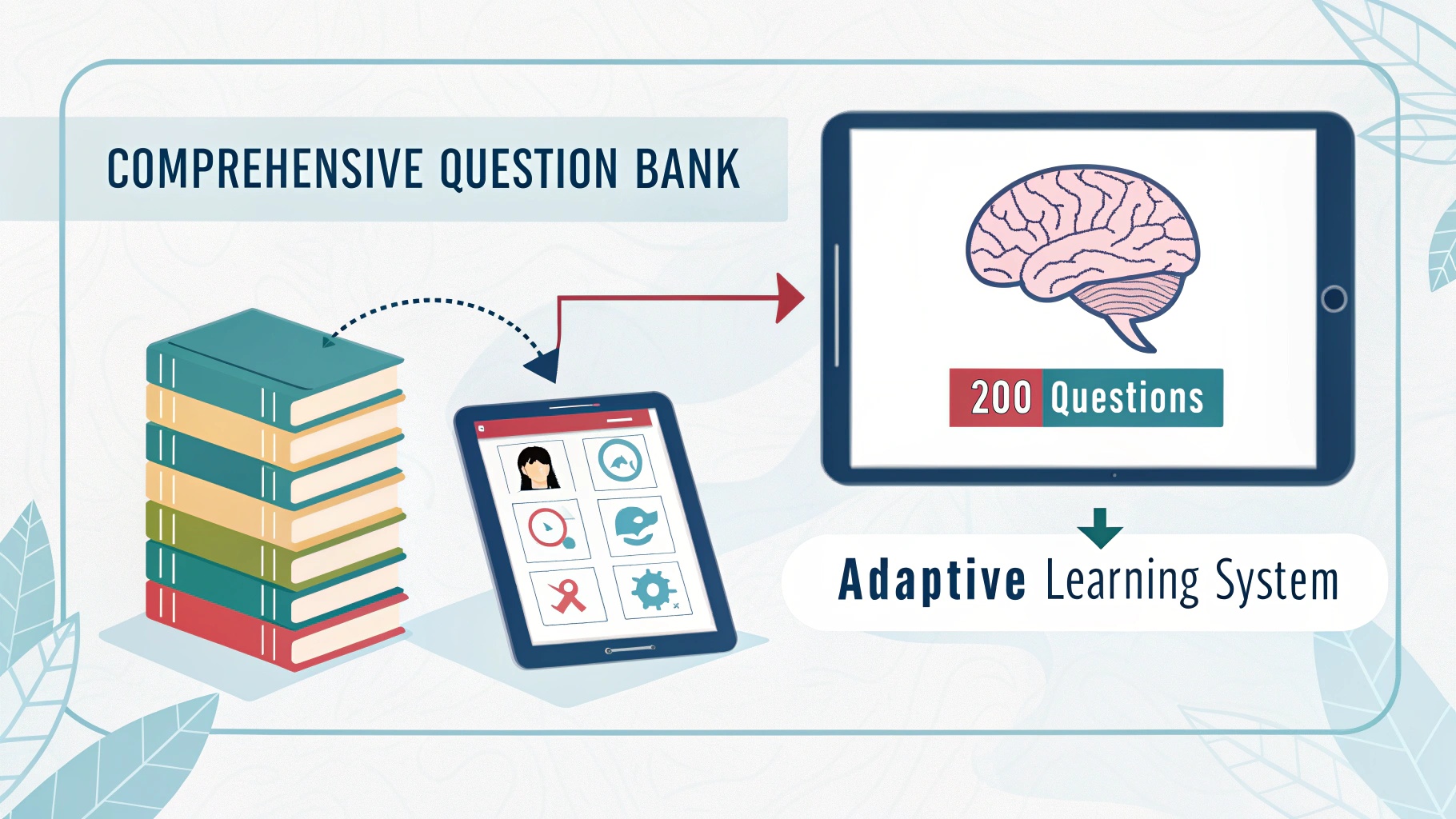 COMPREHENSIVE QUESTION BANK

200 Questions

Adaptive Learning System